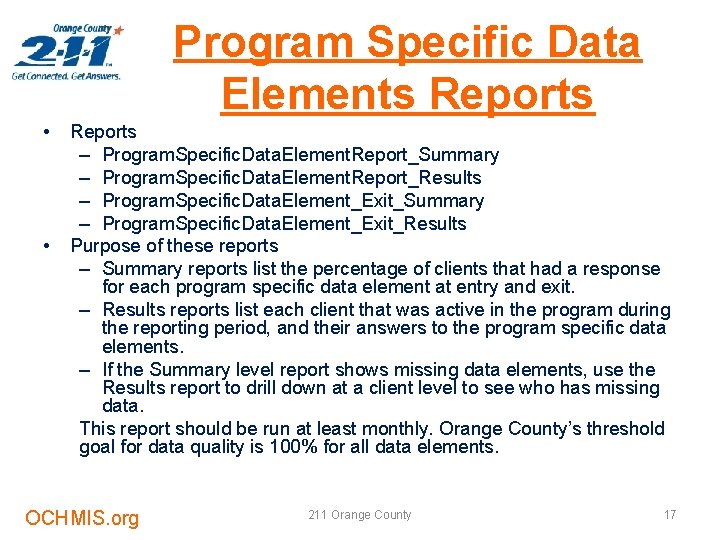 Orange County
2-1-1
Get Connected. Get Answers.

Program Specific Data Elements Reports

• Reports
– ProgramSpecificDataElementReport_Summary
– ProgramSpecificDataElementReport_Results
– ProgramSpecificDataElement_Exit_Summary
– ProgramSpecificDataElement_Exit_Results
• Purpose of these reports
– Summary reports list the percentage of clients that had a response for each program specific data element at entry and exit.
– Results reports list each client that was active in the program during the reporting period, and their answers to the program specific data elements.
– If the Summary level report shows missing data elements, use the Results report to drill down at a client level to see who has missing data.

This report should be run at least monthly. Orange County's threshold goal for data quality is 100% for all data elements.

OCHMIS.org
211 Orange County
17